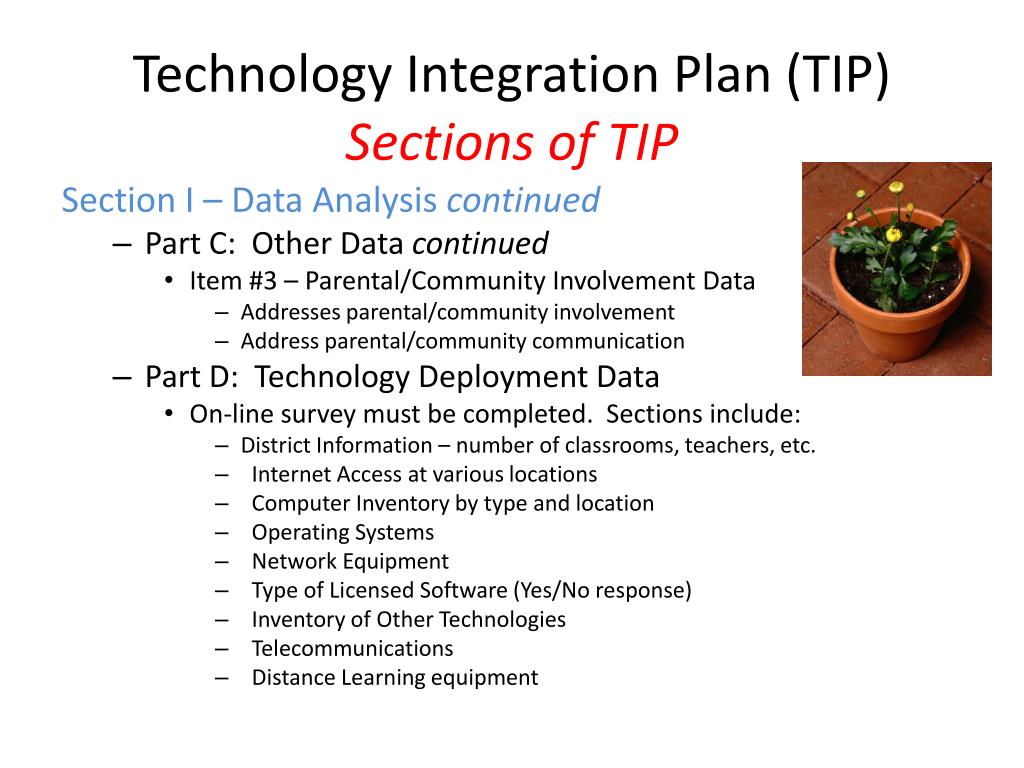 Technology Integration Plan (TIP)
Sections of TIP

Section I – Data Analysis continued
– Part C: Other Data continued
• Item #3 – Parental/Community Involvement Data
– Addresses parental/community involvement
– Address parental/community communication
– Part D: Technology Deployment Data
• On-line survey must be completed. Sections include:
– District Information – number of classrooms, teachers, etc.
– Internet Access at various locations
– Computer Inventory by type and location
– Operating Systems
– Network Equipment
– Type of Licensed Software (Yes/No response)
– Inventory of Other Technologies
– Telecommunications
– Distance Learning equipment